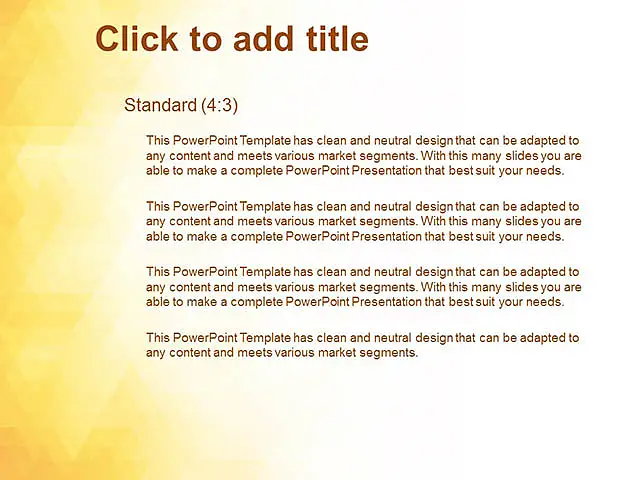 Click to add title

Standard (4:3)

This PowerPoint Template has clean and neutral design that can be adapted to any content and meets various market segments. With this many slides you are able to make a complete PowerPoint Presentation that best suit your needs.

This PowerPoint Template has clean and neutral design that can be adapted to any content and meets various market segments. With this many slides you are able to make a complete PowerPoint Presentation that best suit your needs.

This PowerPoint Template has clean and neutral design that can be adapted to any content and meets various market segments. With this many slides you are able to make a complete PowerPoint Presentation that best suit your needs.

This PowerPoint Template has clean and neutral design that can be adapted to any content and meets various market segments.